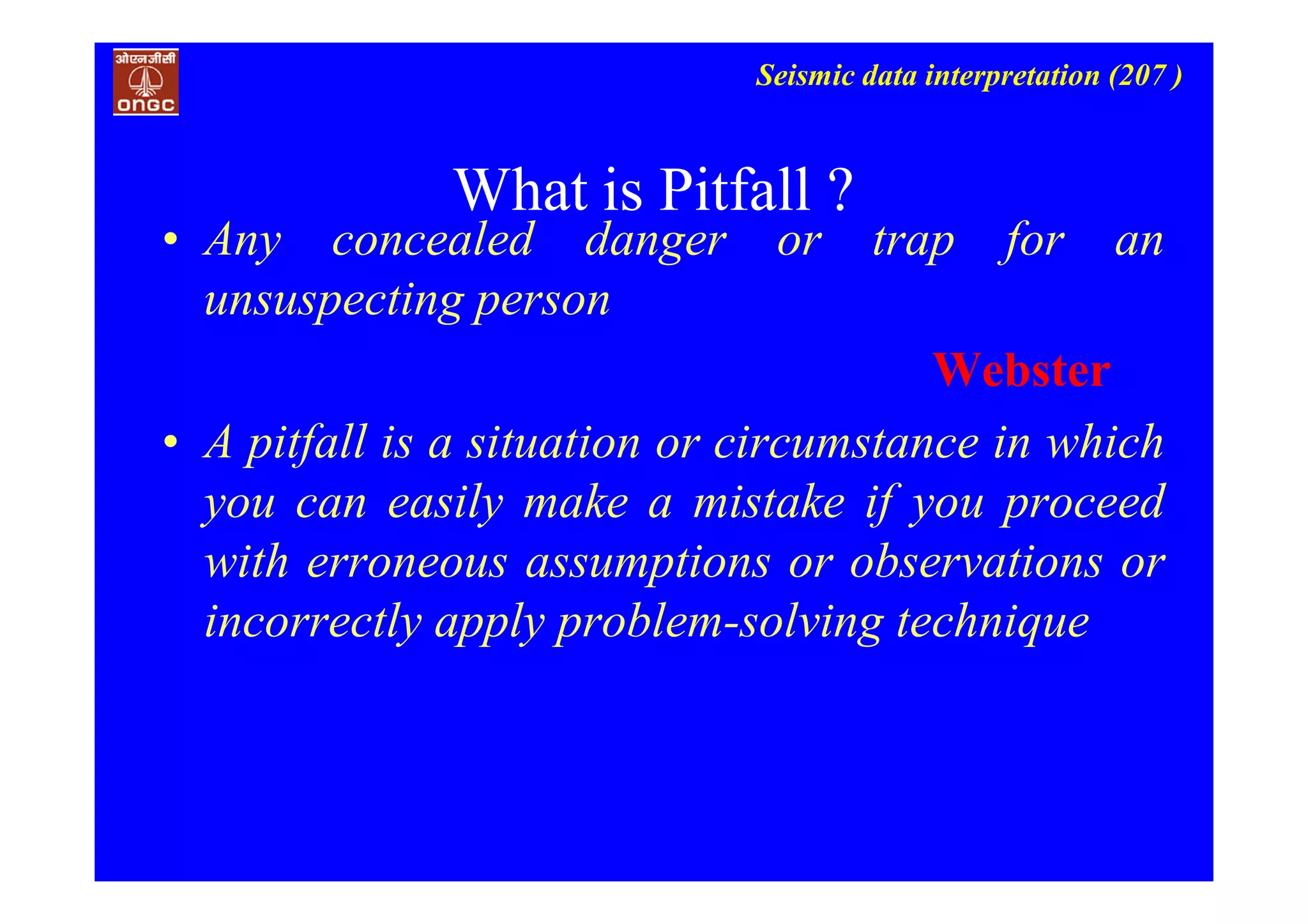 ओएनजीसी
ONGC

Seismic data interpretation (207 )

What is Pitfall ?

• Any concealed danger or trap for an unsuspecting person

Webster

• A pitfall is a situation or circumstance in which you can easily make a mistake if you proceed with erroneous assumptions or observations or incorrectly apply problem-solving technique